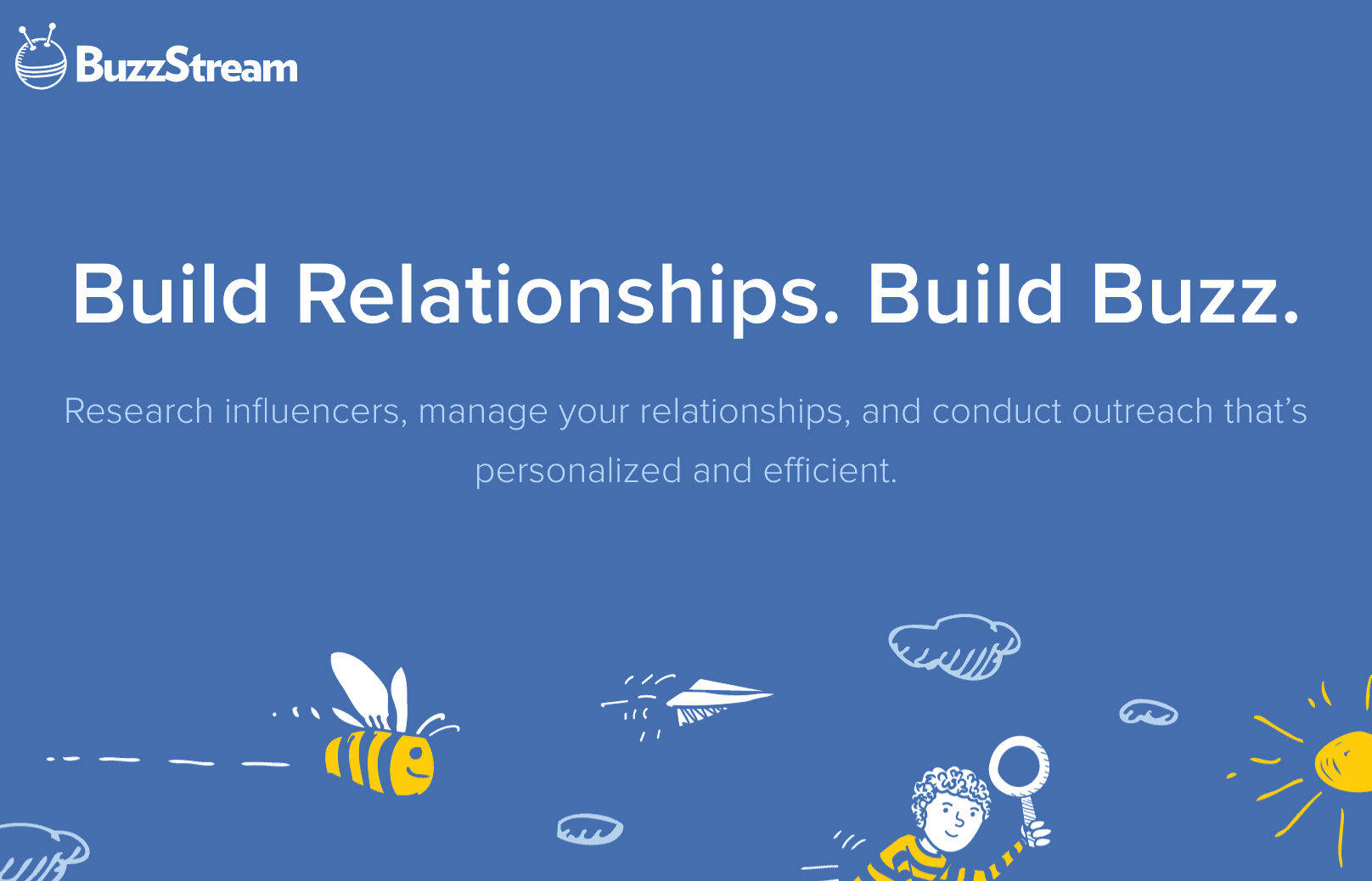 BuzzStream

Build Relationships. Build Buzz.

Research influencers, manage your relationships, and conduct outreach that's personalized and efficient.